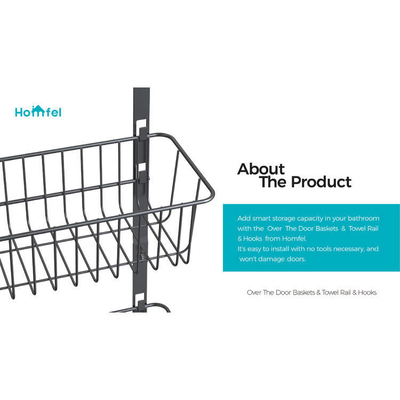 Homfel

About
The Product

Add smart storage capacity in your bathroom with the Over The Door Baskets & Towel Rail & Hooks from Homfel.
It's easy to install with no tools necessary, and won't damage doors.

Over The Door Baskets & Towel Rail & Hooks